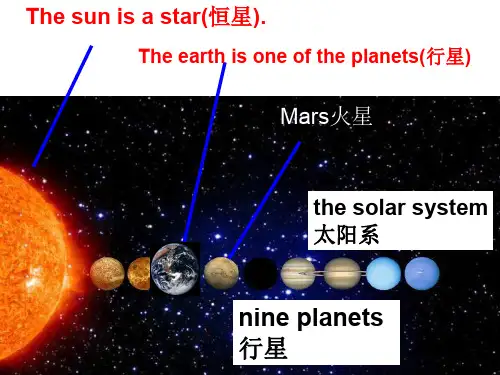 The sun is a star(恒星).

The earth is one of the planets(行星)

Mars火星

the solar system
太阳系

nine planets
行星